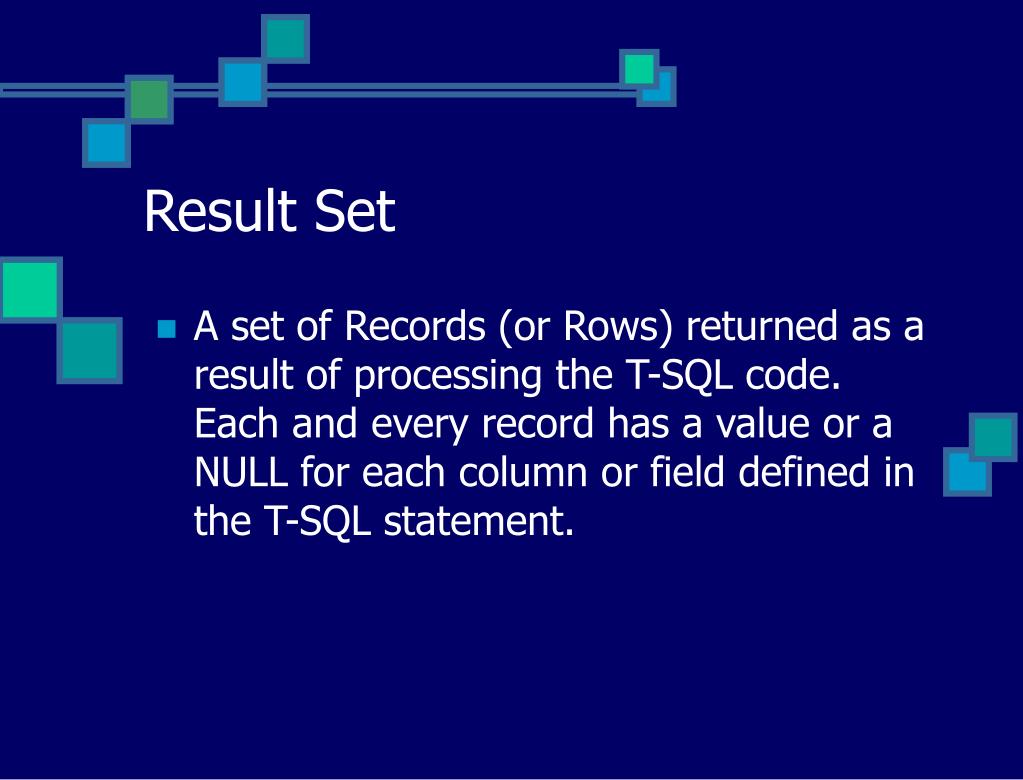 Result Set

A set of Records (or Rows) returned as a result of processing the T-SQL code. Each and every record has a value or a NULL for each column or field defined in the T-SQL statement.